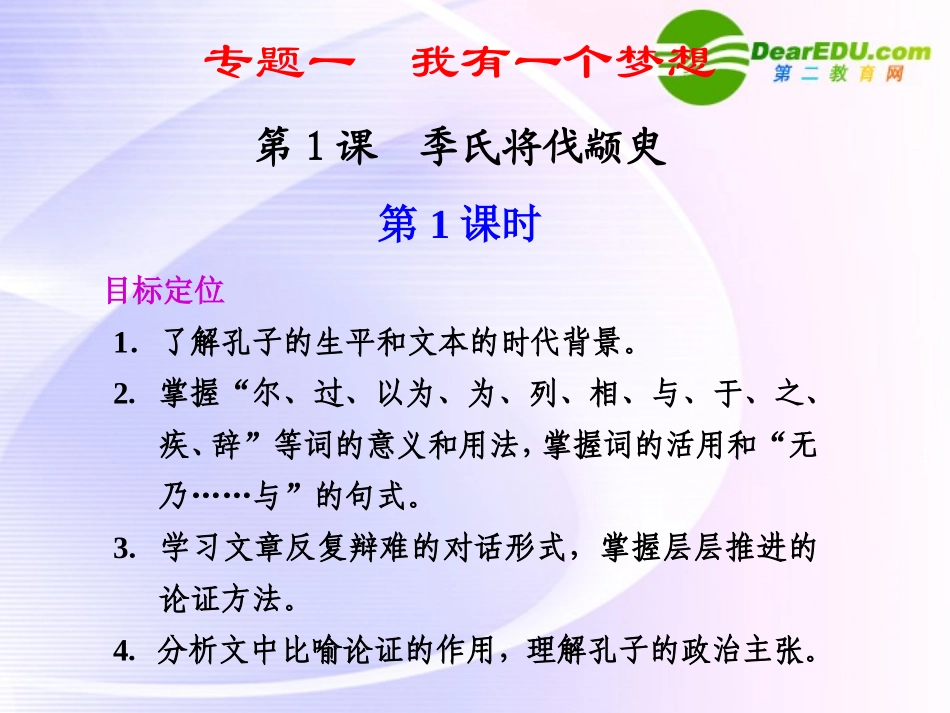 专题一　我有一个梦想

DearEDU.com
第二教育网

第 1 课　季氏将伐颛臾

第 1 课时

目标定位

1. 了解孔子的生平和文本的时代背景。

2. 掌握“尔、过、以为、为、列、相、与、于、之、疾、辞”等词的意义和用法，掌握词的活用和“无乃……与”的句式。

3. 学习文章反复辩难的对话形式，掌握层层推进的论证方法。

4. 分析文中比喻论证的作用，理解孔子的政治主张。